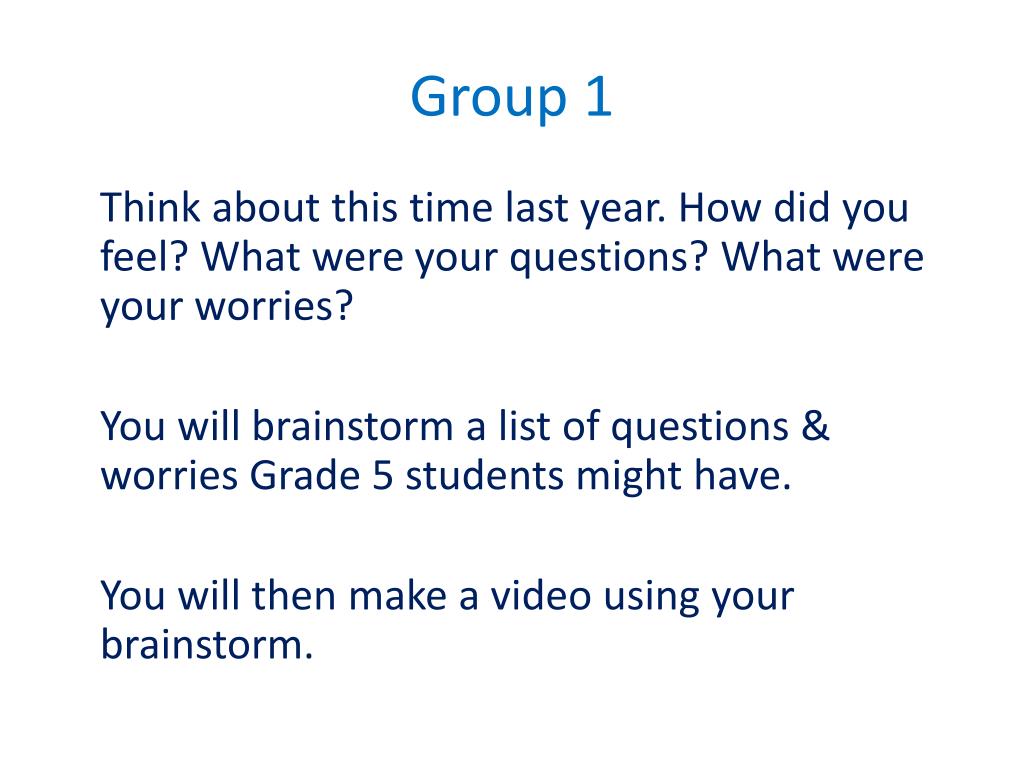 Group 1

Think about this time last year. How did you feel? What were your questions? What were your worries?

You will brainstorm a list of questions & worries Grade 5 students might have.

You will then make a video using your brainstorm.